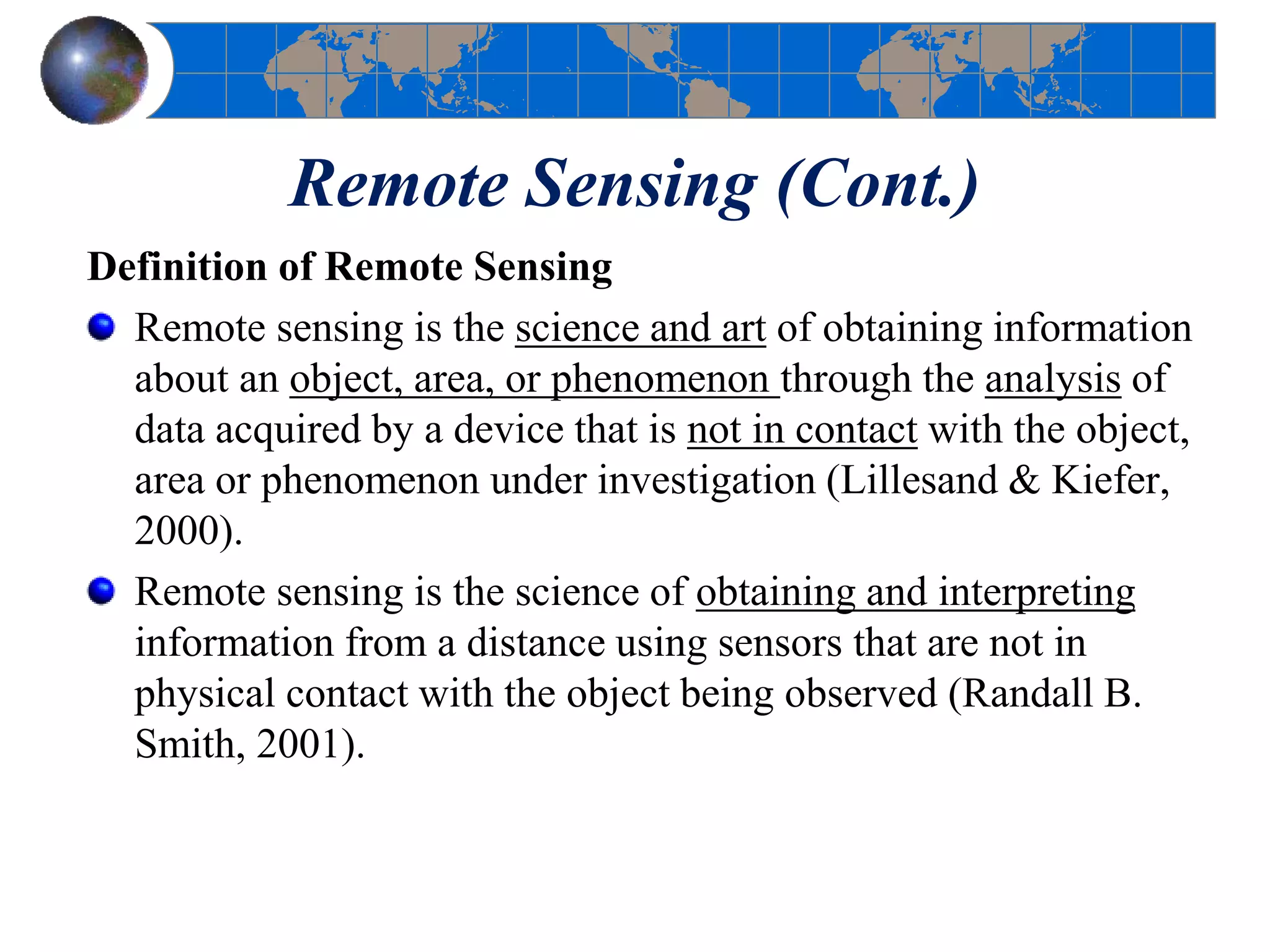 Remote Sensing (Cont.)

Definition of Remote Sensing

Remote sensing is the science and art of obtaining information about an object, area, or phenomenon through the analysis of data acquired by a device that is not in contact with the object, area or phenomenon under investigation (Lillesand & Kiefer, 2000).

Remote sensing is the science of obtaining and interpreting information from a distance using sensors that are not in physical contact with the object being observed (Randall B. Smith, 2001).